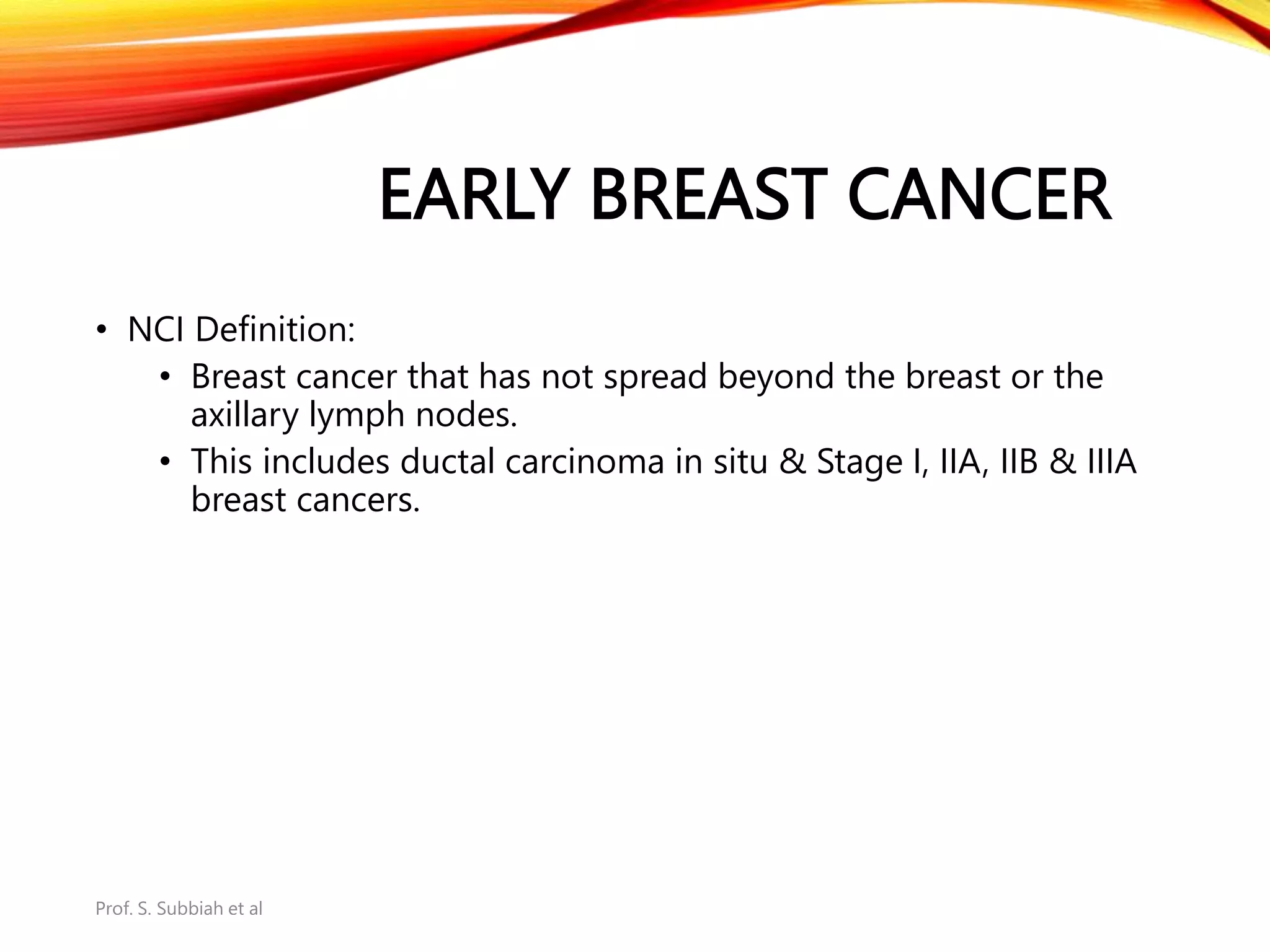 EARLY BREAST CANCER

• NCI Definition:
  • Breast cancer that has not spread beyond the breast or the axillary lymph nodes.
  • This includes ductal carcinoma in situ & Stage I, IIA, IIB & IIIA breast cancers.

Prof. S. Subbiah et al